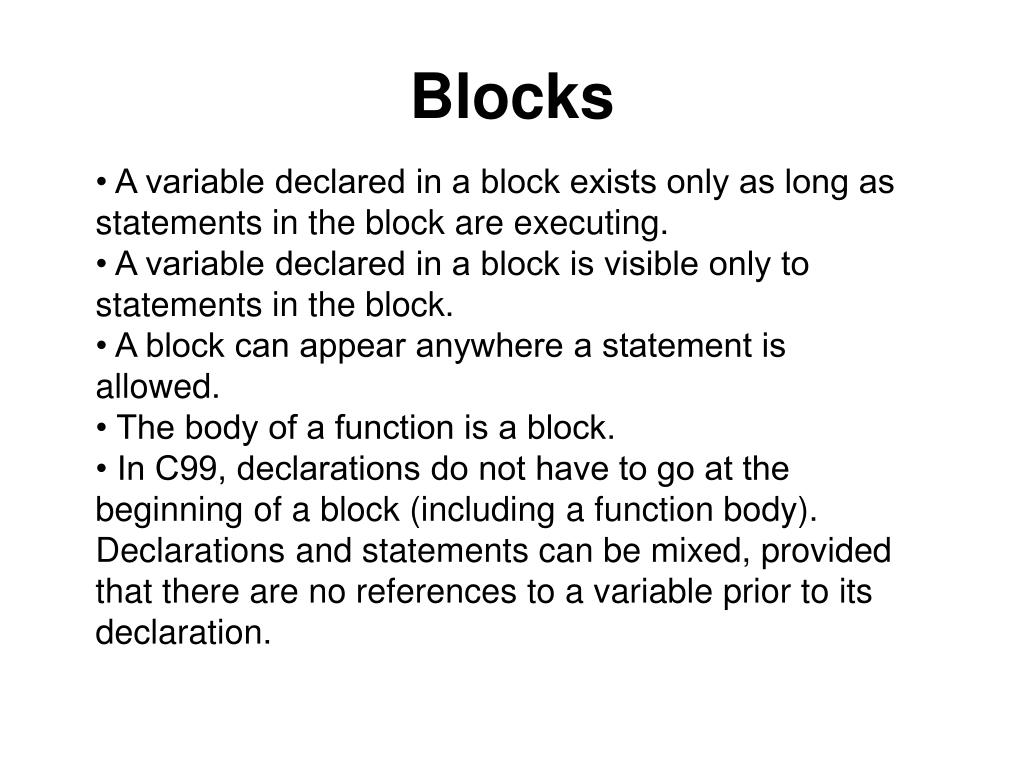 Blocks

• A variable declared in a block exists only as long as statements in the block are executing.
• A variable declared in a block is visible only to statements in the block.
• A block can appear anywhere a statement is allowed.
• The body of a function is a block.
• In C99, declarations do not have to go at the beginning of a block (including a function body). Declarations and statements can be mixed, provided that there are no references to a variable prior to its declaration.